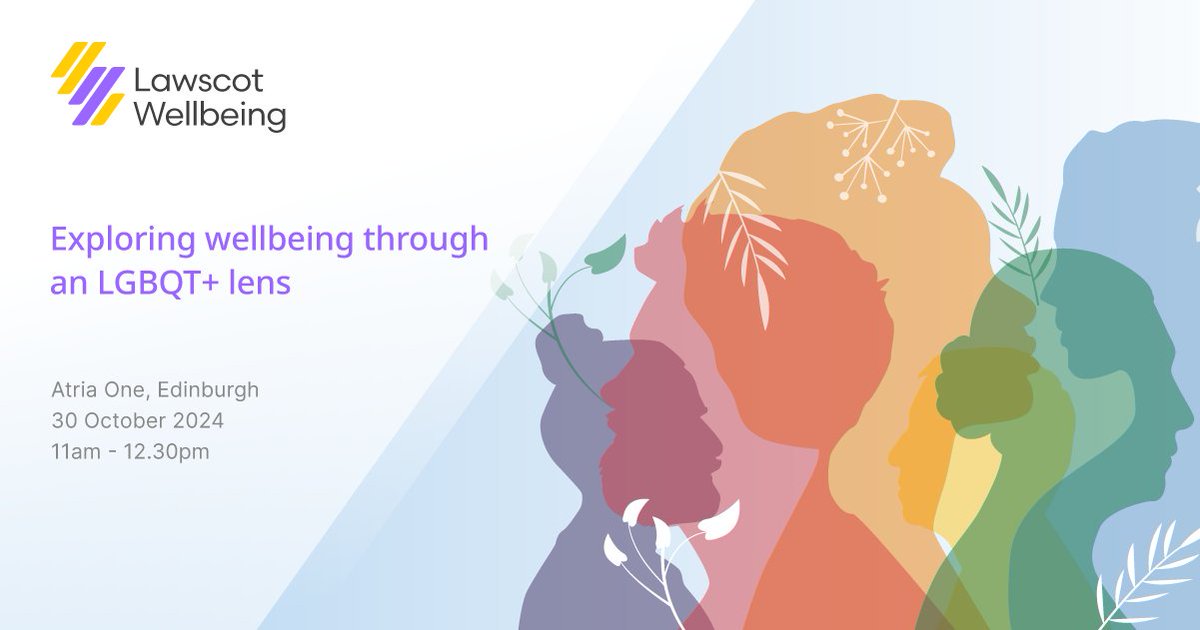 Lawscot Wellbeing

Exploring wellbeing through an LGBQT+ lens

Atria One, Edinburgh
30 October 2024
11am - 12.30pm